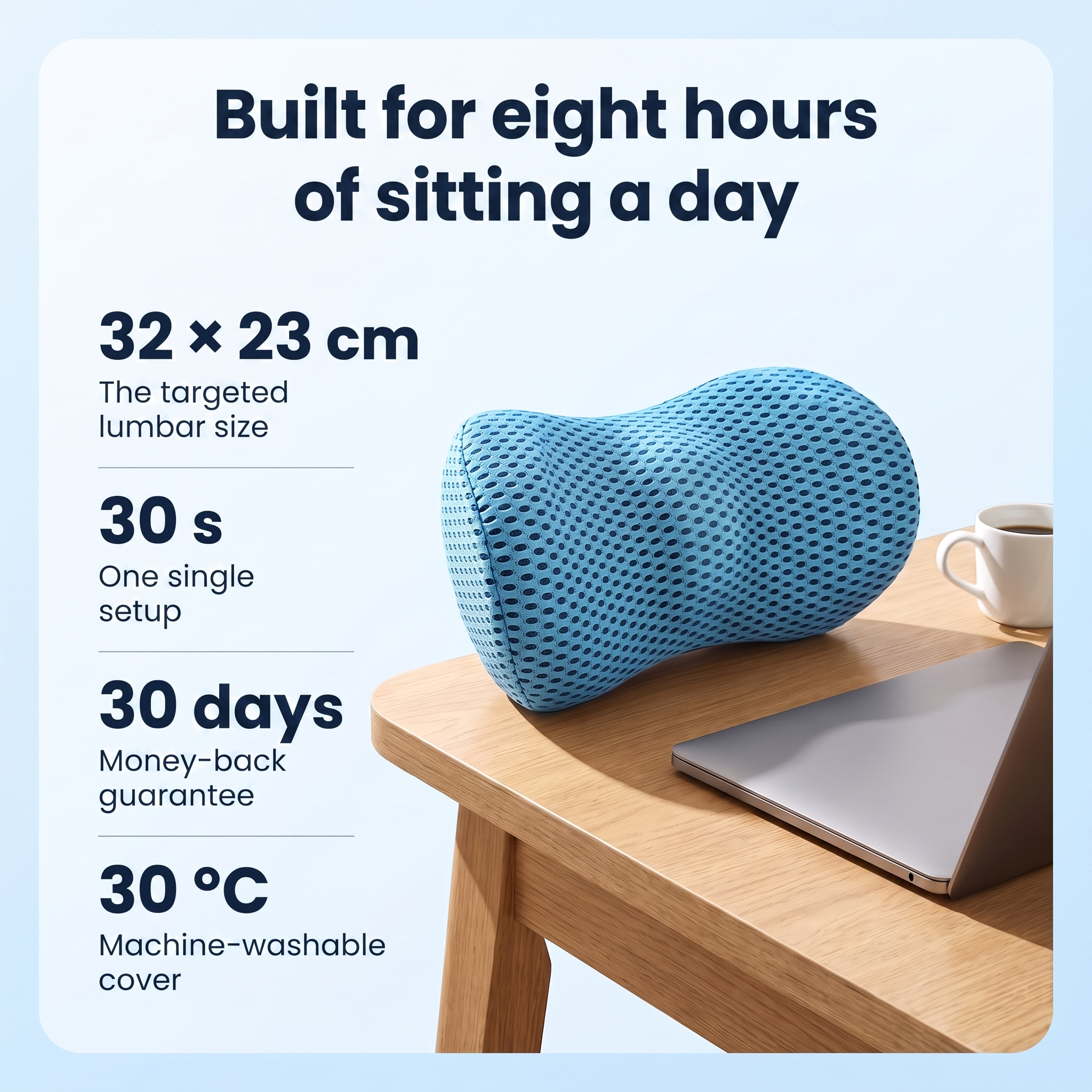 Built for eight hours of sitting a day

32 × 23 cm
The targeted lumbar size

30 s
One single setup

30 days
Money-back guarantee

30 °C
Machine-washable cover